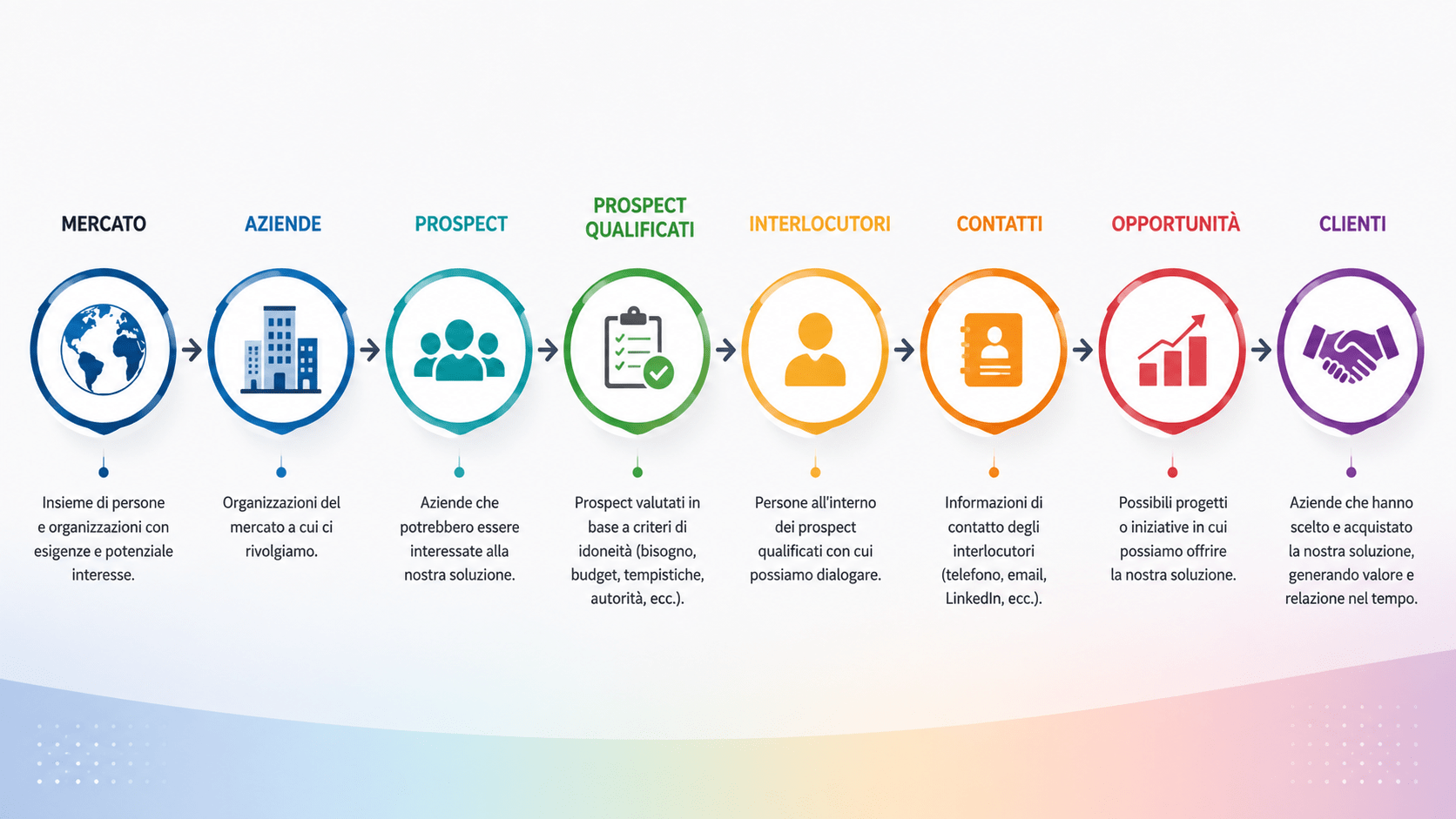 MERCATO

Insieme di persone e organizzazioni con esigenze e potenziale interesse.

AZIENDE

Organizzazioni del mercato a cui ci rivolgiamo.

PROSPECT

Aziende che potrebbero essere interessate alla nostra soluzione.

PROSPECT QUALIFICATI

Prospect valutati in base a criteri di idoneità (bisogno, budget, tempistiche, autorità, ecc.).

INTERLOCUTORI

Persone all'interno dei prospect qualificati con cui possiamo dialogare.

CONTATTI

Informazioni di contatto degli interlocutori (telefono, email, LinkedIn, ecc.).

OPPORTUNITÀ

Possibili progetti o iniziative in cui possiamo offrire la nostra soluzione.

CLIENTI

Aziende che hanno scelto e acquistato la nostra soluzione, generando valore e relazione nel tempo.